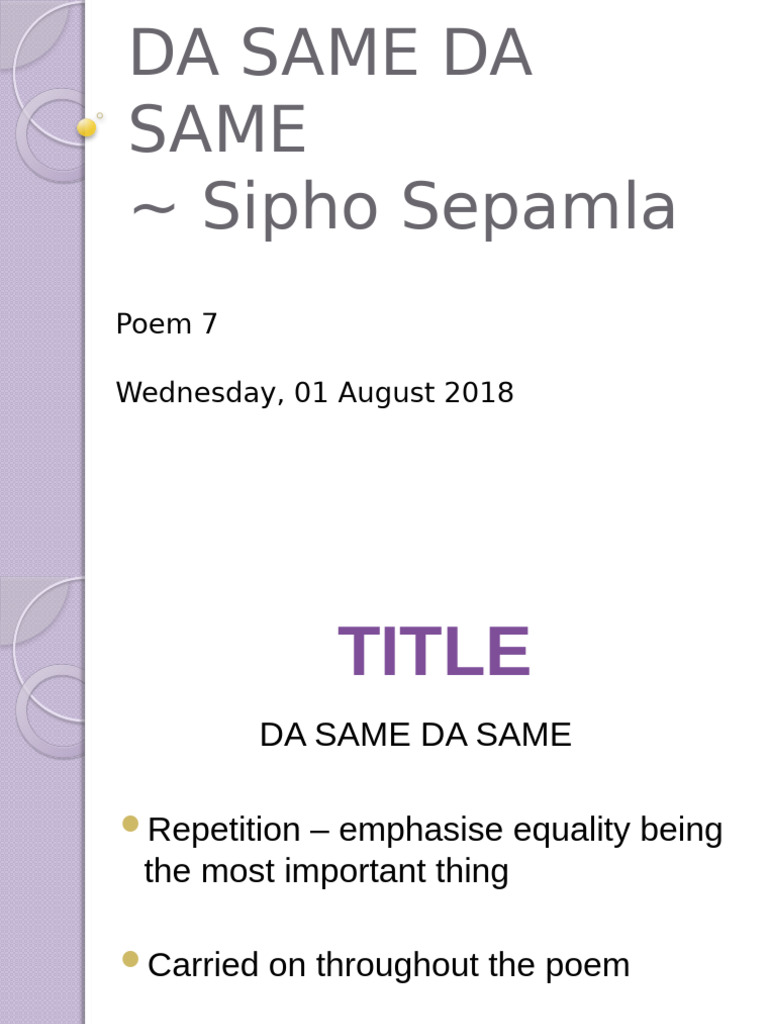 DA SAME DA SAME
~ Sipho Sepamla

Poem 7

Wednesday, 01 August 2018

TITLE

DA SAME DA SAME

Repetition – emphasise equality being the most important thing

Carried on throughout the poem